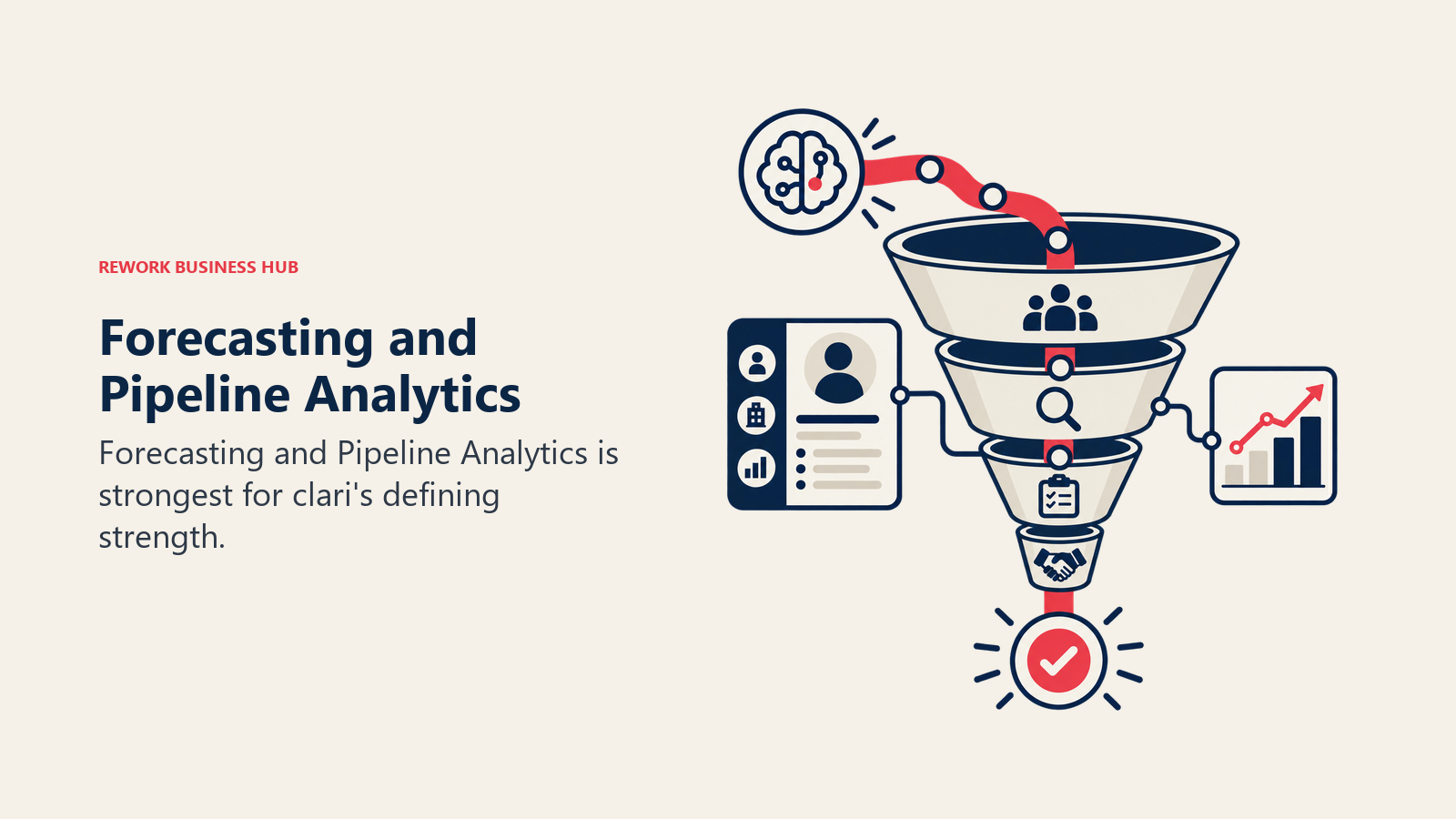 REWORK BUSINESS HUB

Forecasting and Pipeline Analytics

Forecasting and Pipeline Analytics is strongest for clari's defining strength.